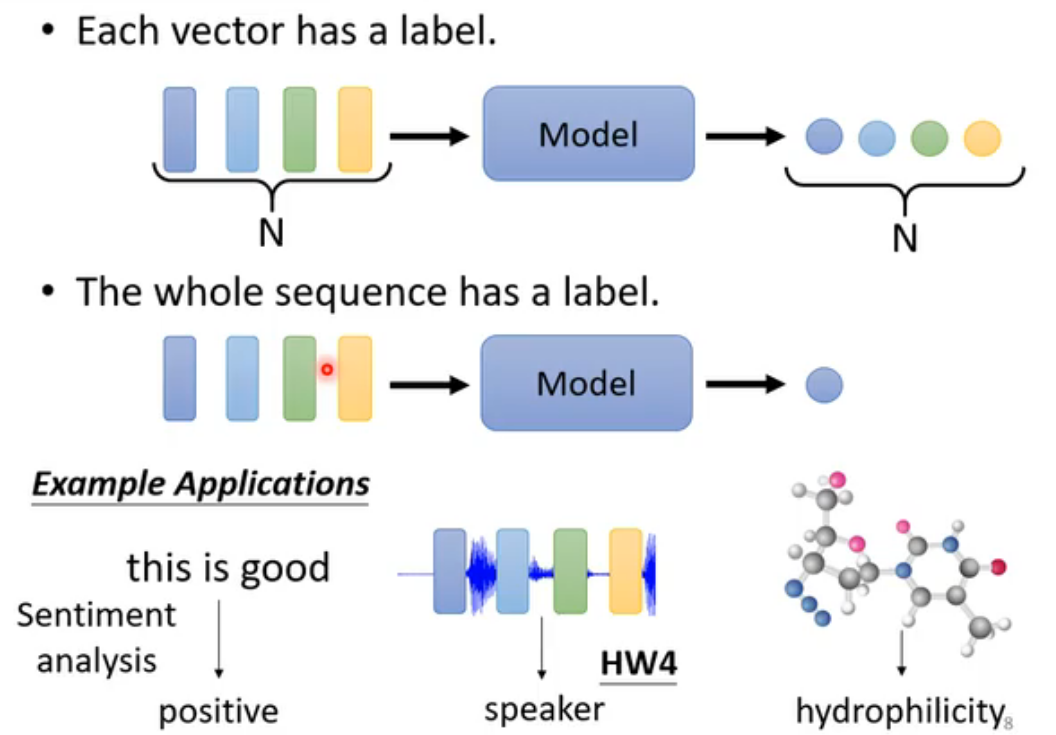 • Each vector has a label.

Model

N

N

• The whole sequence has a label.

Model

Example Applications

this is good

Sentiment analysis

positive

HW4

speaker

hydrophilicity

8